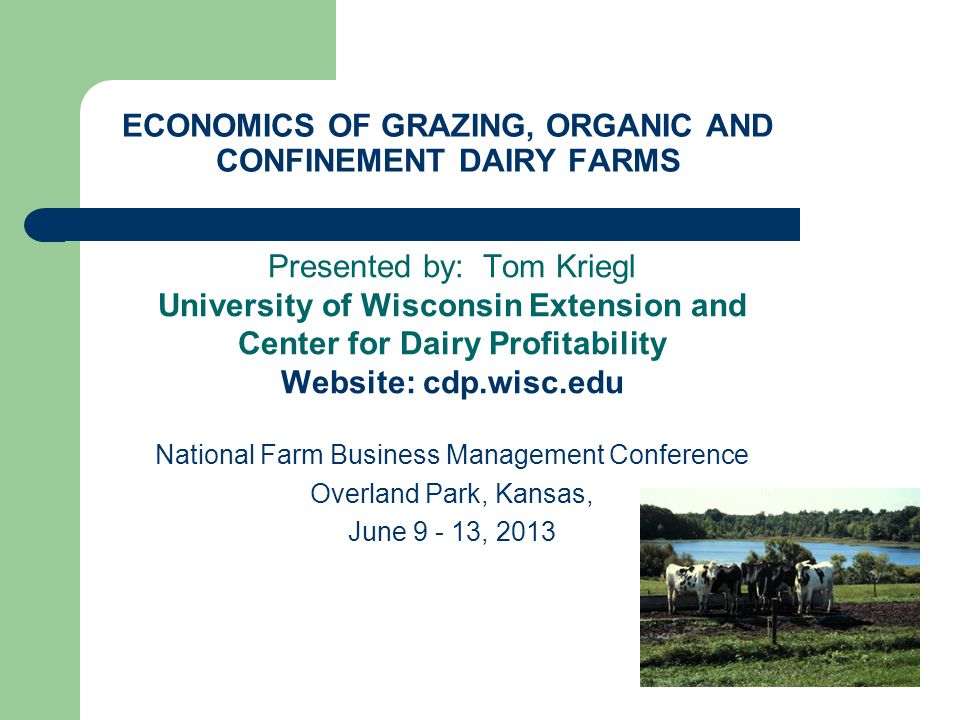 ECONOMICS OF GRAZING, ORGANIC AND CONFINEMENT DAIRY FARMS

Presented by: Tom Kriegl
University of Wisconsin Extension and Center for Dairy Profitability
Website: cdp.wisc.edu

National Farm Business Management Conference
Overland Park, Kansas,
June 9 - 13, 2013